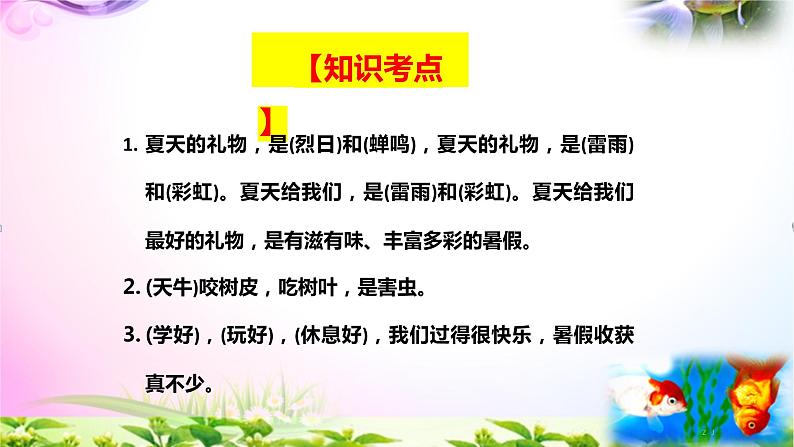 【知识考点】

1. 夏天的礼物，是(烈日)和(蝉鸣)，夏天的礼物，是(雷雨)和(彩虹)。夏天给我们，是(雷雨)和(彩虹)。夏天给我们最好的礼物，是有滋有味、丰富多彩的暑假。

2. (天牛)咬树皮，吃树叶，是害虫。

3. (学好)，(玩好)，(休息好)，我们过得很快乐，暑假收获真不少。

21